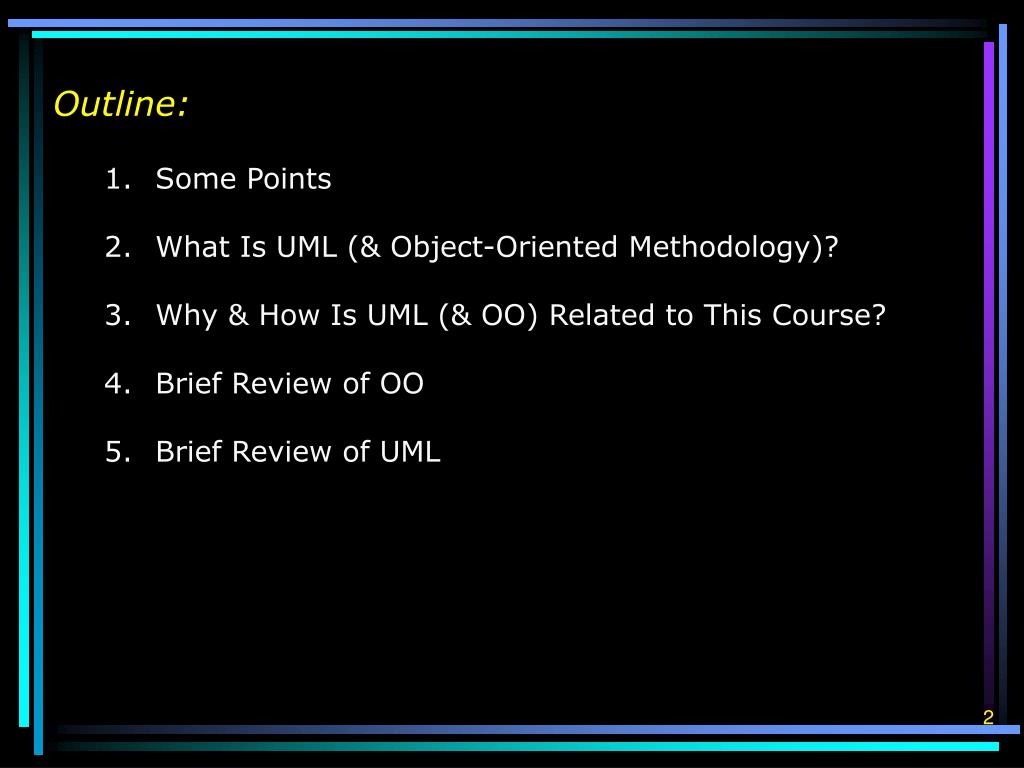 Outline:

1. Some Points

2. What Is UML (& Object-Oriented Methodology)?

3. Why & How Is UML (& OO) Related to This Course?

4. Brief Review of OO

5. Brief Review of UML

2